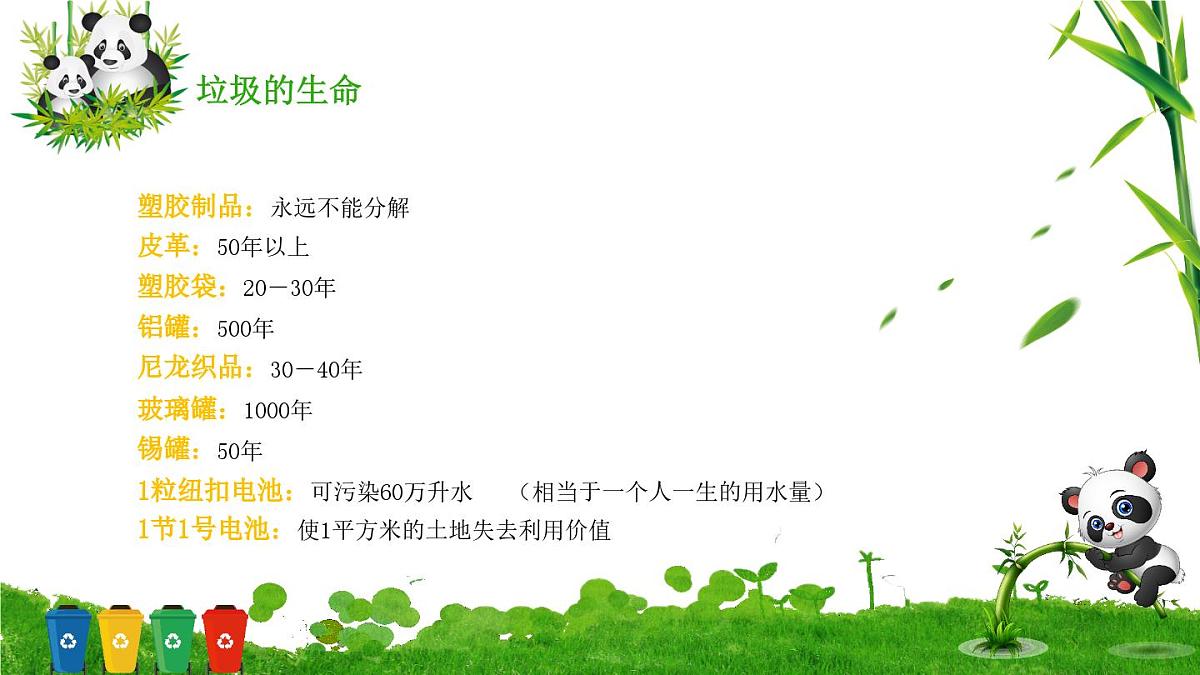 垃圾的生命

塑胶制品：永远不能分解
皮革：50年以上
塑胶袋：20－30年
铝罐：500年
尼龙织品：30－40年
玻璃罐：1000年
锡罐：50年
1粒纽扣电池：可污染60万升水　（相当于一个人一生的用水量）
1节1号电池：使1平方米的土地失去利用价值